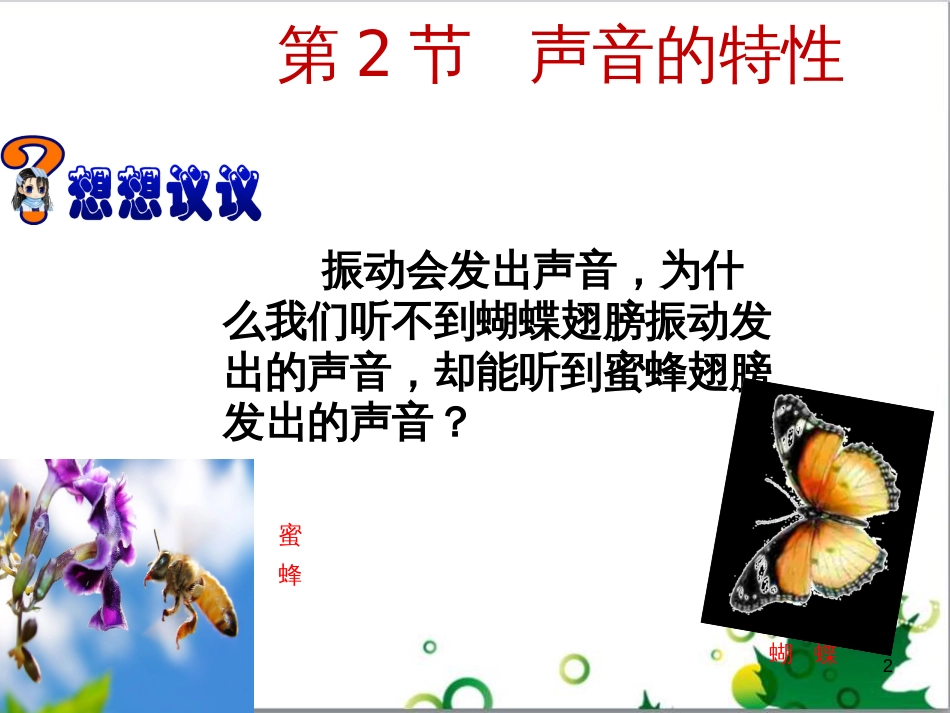 第 2 节　声音的特性

想想议议

振动会发出声音，为什么我们听不到蝴蝶翅膀振动发出的声音，却能听到蜜蜂翅膀发出的声音？

蜜蜂

蝴蝶

2